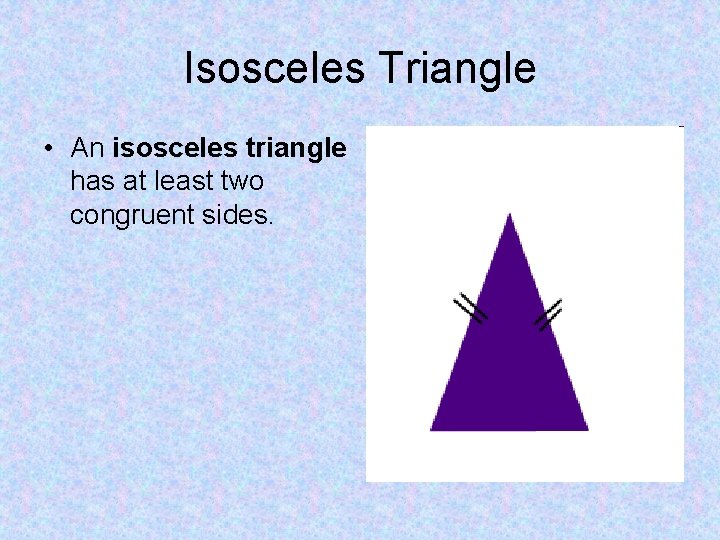 Isosceles Triangle

• An isosceles triangle has at least two congruent sides.